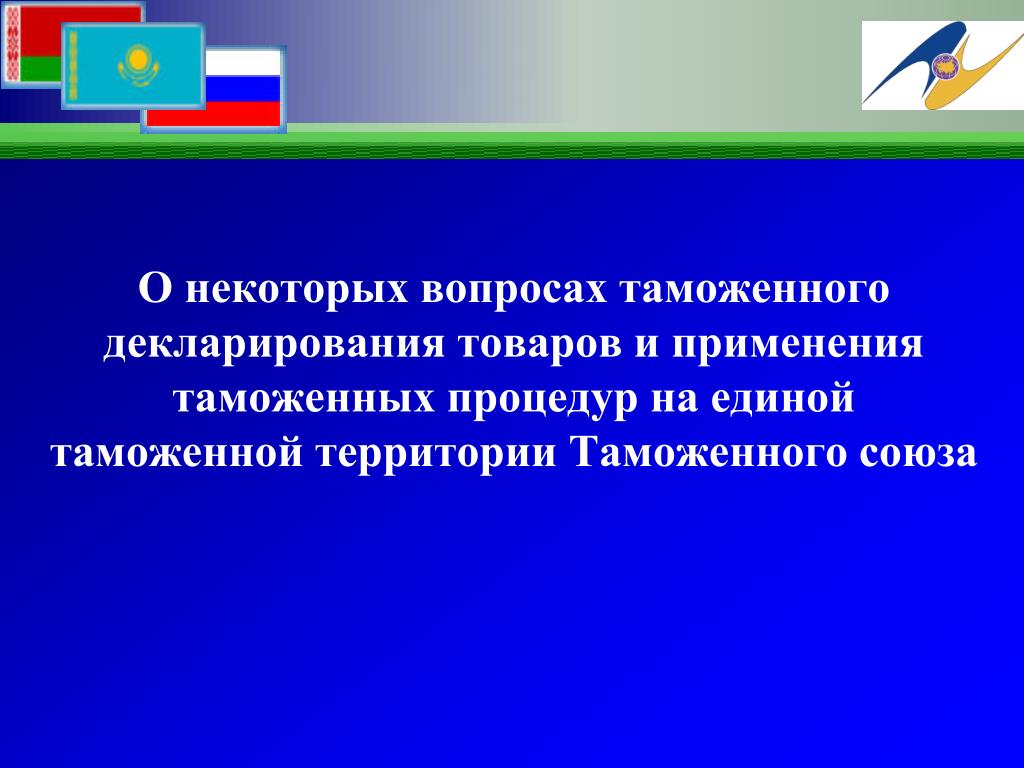 О некоторых вопросах таможенного декларирования товаров и применения таможенных процедур на единой таможенной территории Таможенного союза